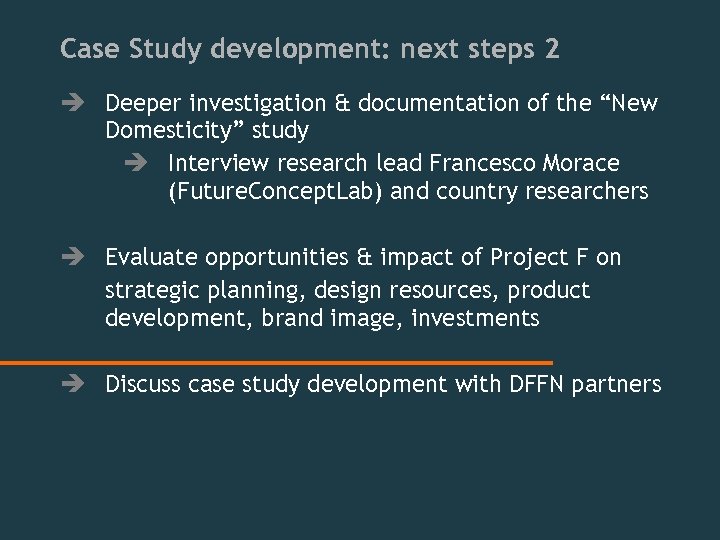 Case Study development: next steps 2

➔ Deeper investigation & documentation of the “New Domesticity” study

➔ Interview research lead Francesco Morace (FutureConceptLab) and country researchers

➔ Evaluate opportunities & impact of Project F on strategic planning, design resources, product development, brand image, investments

➔ Discuss case study development with DFFN partners